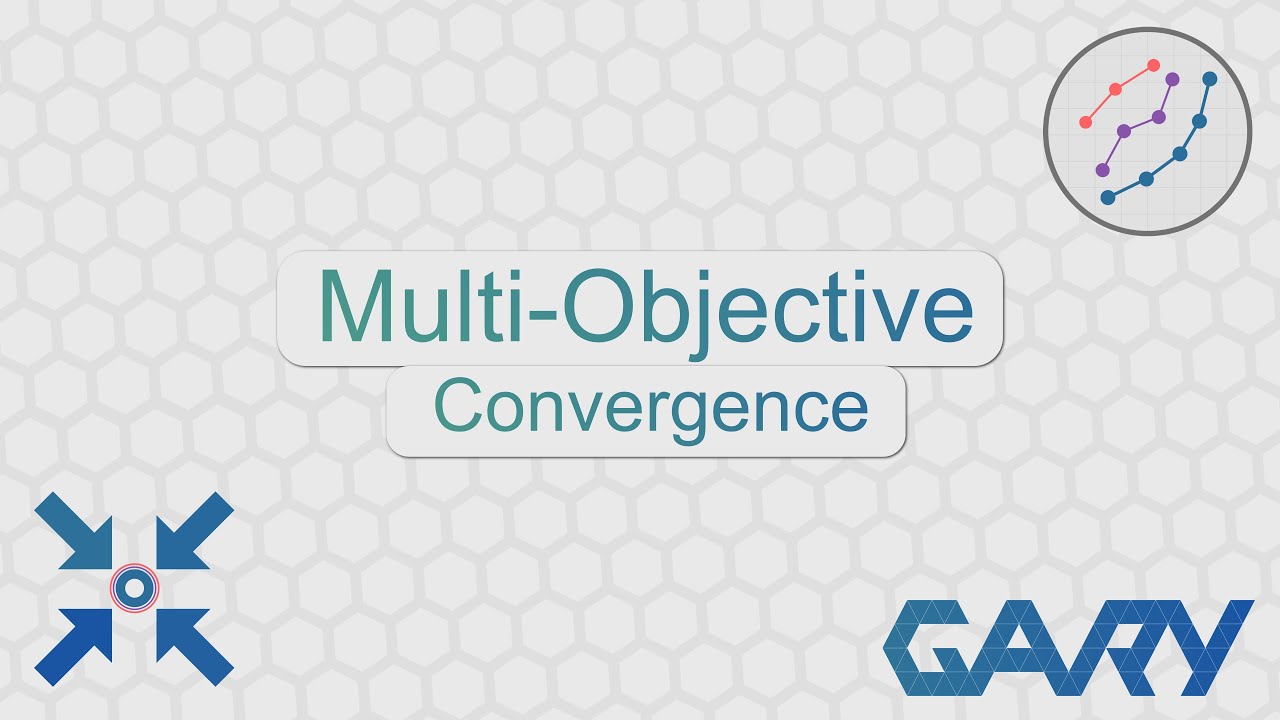 Multi-Objective

Convergence

GARY